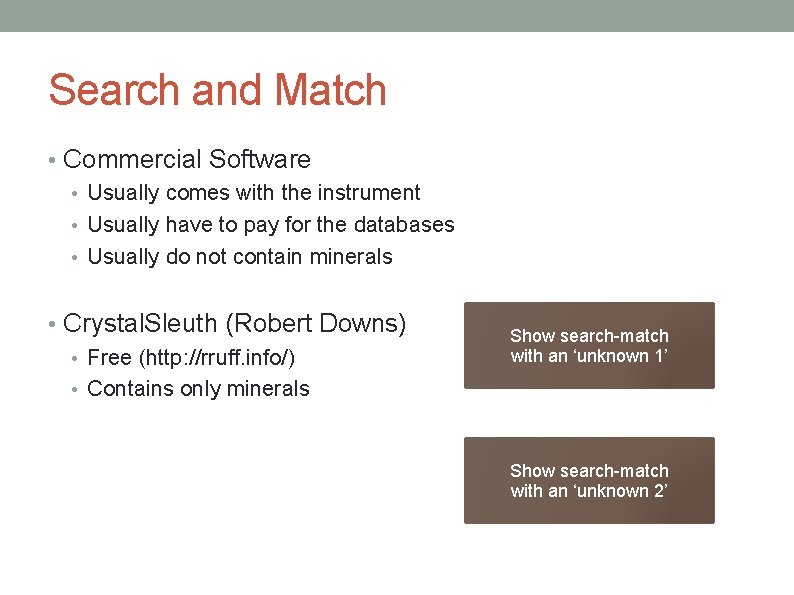 Search and Match

• Commercial Software
  • Usually comes with the instrument
  • Usually have to pay for the databases
  • Usually do not contain minerals

• CrystalSleuth (Robert Downs)
  • Free (http://rruff.info/)
  • Contains only minerals

Show search-match with an ‘unknown 1’

Show search-match with an ‘unknown 2’